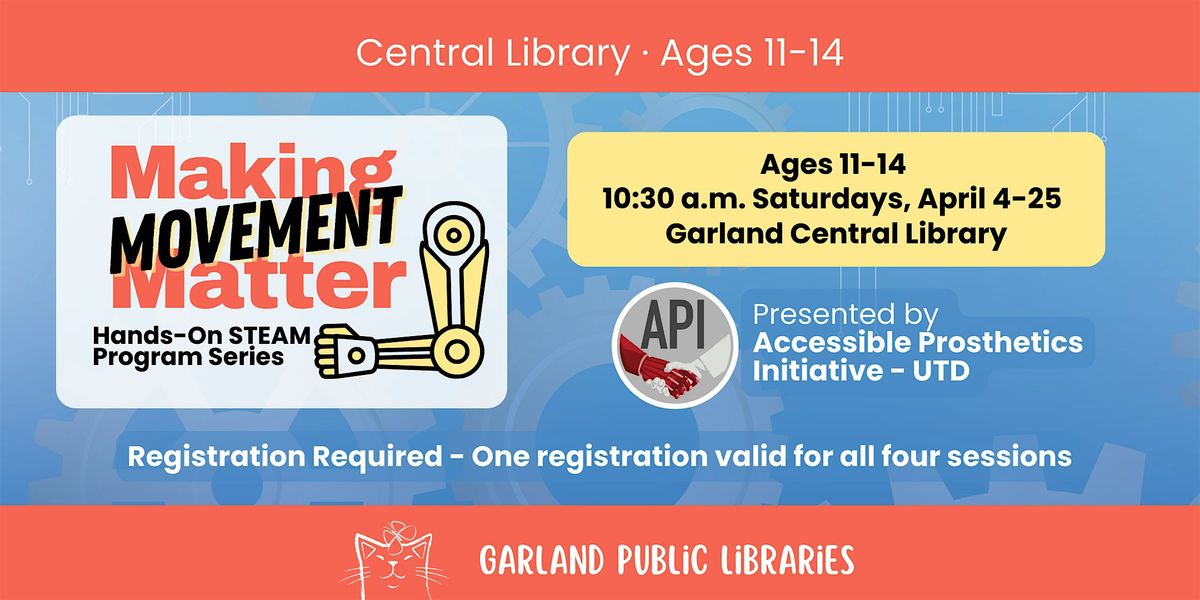 Central Library · Ages 11-14

Making MOVEMENT Matter

Hands-On STEAM Program Series

Ages 11-14
10:30 a.m. Saturdays, April 4-25
Garland Central Library

API

Presented by
Accessible Prosthetics Initiative - UTD

Registration Required - One registration valid for all four sessions

GARLAND PUBLIC LIBRARIES